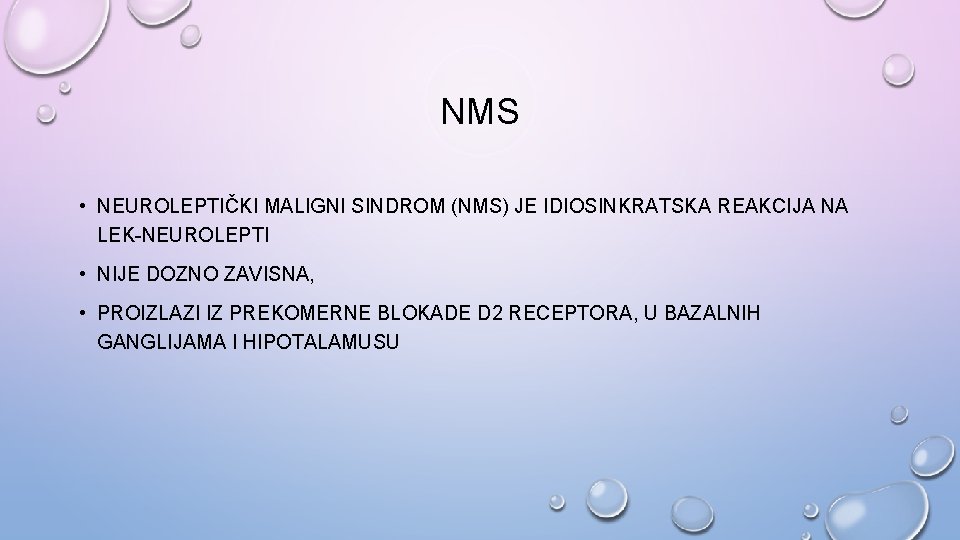 NMS

• NEUROLEPTIČKI MALIGNI SINDROM (NMS) JE IDIOSINKRATSKA REAKCIJA NA LEK-NEUROLEPTI

• NIJE DOZNO ZAVISNA,

• PROIZLAZI IZ PREKOMERNE BLOKADE D2 RECEPTORA, U BAZALNIH GANGLIJAMA I HIPOTALAMUSU